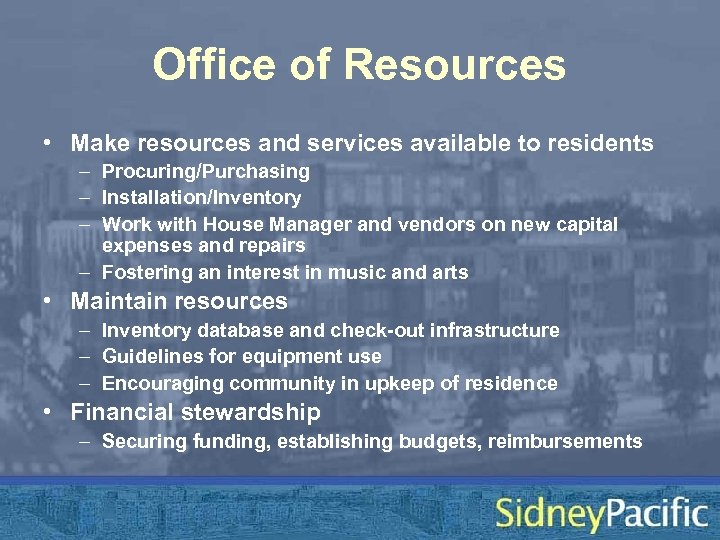 Office of Resources

• Make resources and services available to residents
– Procuring/Purchasing
– Installation/Inventory
– Work with House Manager and vendors on new capital expenses and repairs
– Fostering an interest in music and arts
• Maintain resources
– Inventory database and check-out infrastructure
– Guidelines for equipment use
– Encouraging community in upkeep of residence
• Financial stewardship
– Securing funding, establishing budgets, reimbursements

SidneyPacific